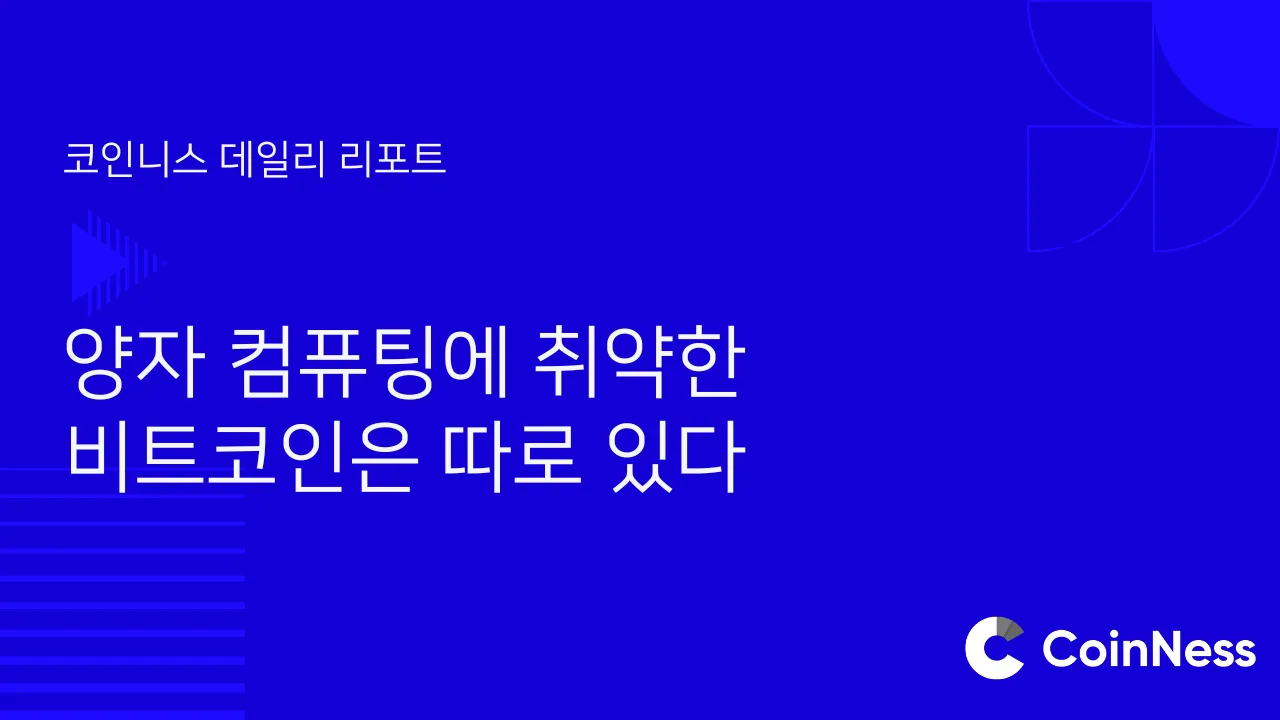 코인니스 데일리 리포트

양자 컴퓨팅에 취약한 비트코인은 따로 있다

CoinNess